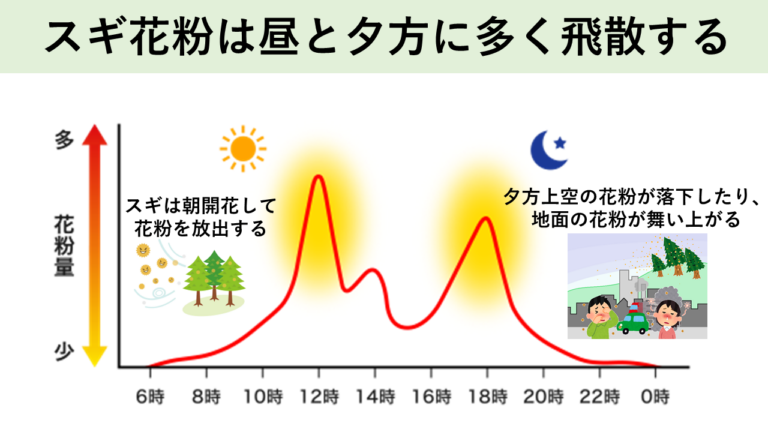 スギ花粉は昼と夕方に多く飛散する

多

花粉量

少

スギは朝開花して花粉を放出する

夕方上空の花粉が落下したり、地面の花粉が舞い上がる

6時 8時 10時 12時 14時 16時 18時 20時 22時 0時